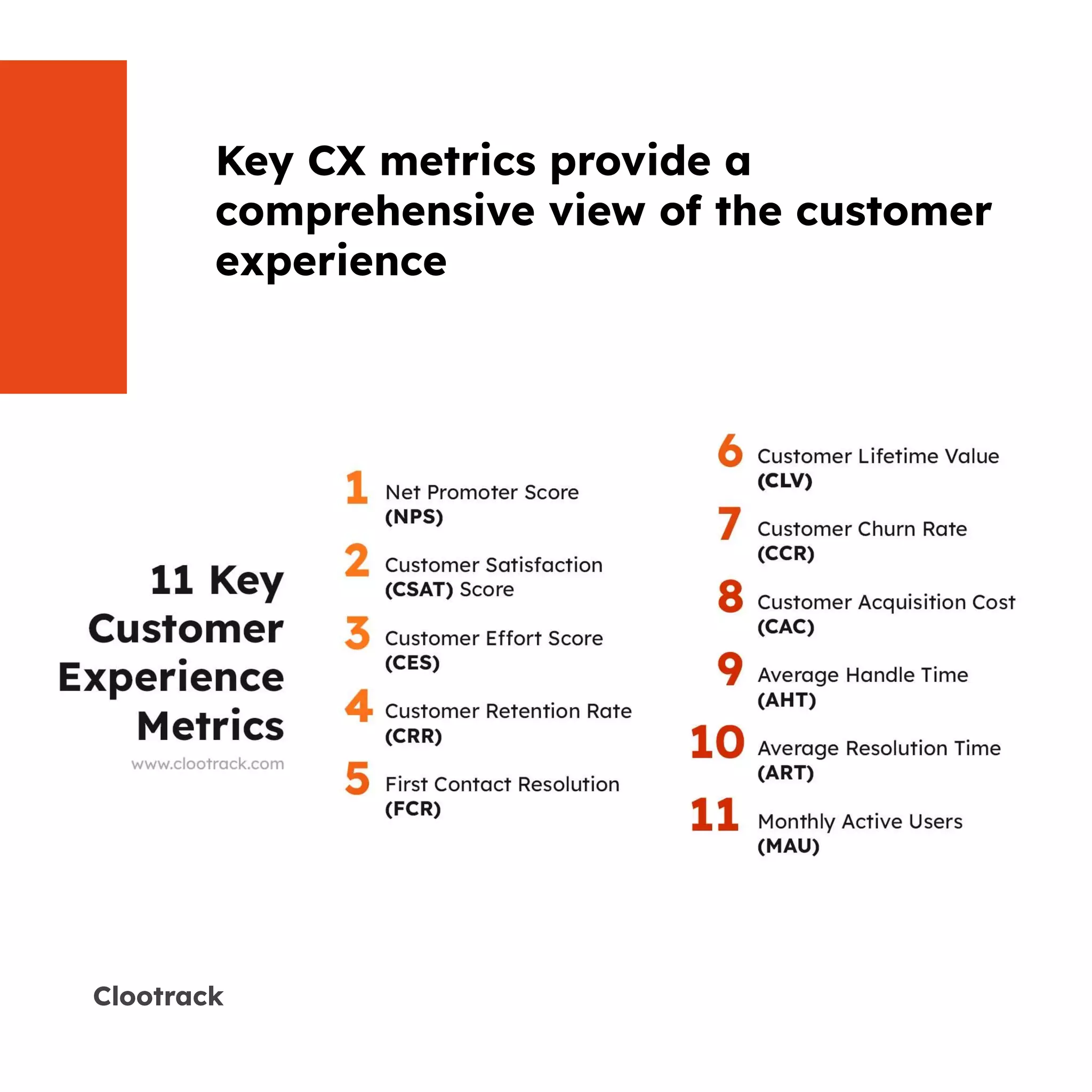 Key CX metrics provide a comprehensive view of the customer experience

11 Key Customer Experience Metrics

www.clootrack.com

1 Net Promoter Score (NPS)

2 Customer Satisfaction (CSAT) Score

3 Customer Effort Score (CES)

4 Customer Retention Rate (CRR)

5 First Contact Resolution (FCR)

6 Customer Lifetime Value (CLV)

7 Customer Churn Rate (CCR)

8 Customer Acquisition Cost (CAC)

9 Average Handle Time (AHT)

10 Average Resolution Time (ART)

11 Monthly Active Users (MAU)

Clootrack